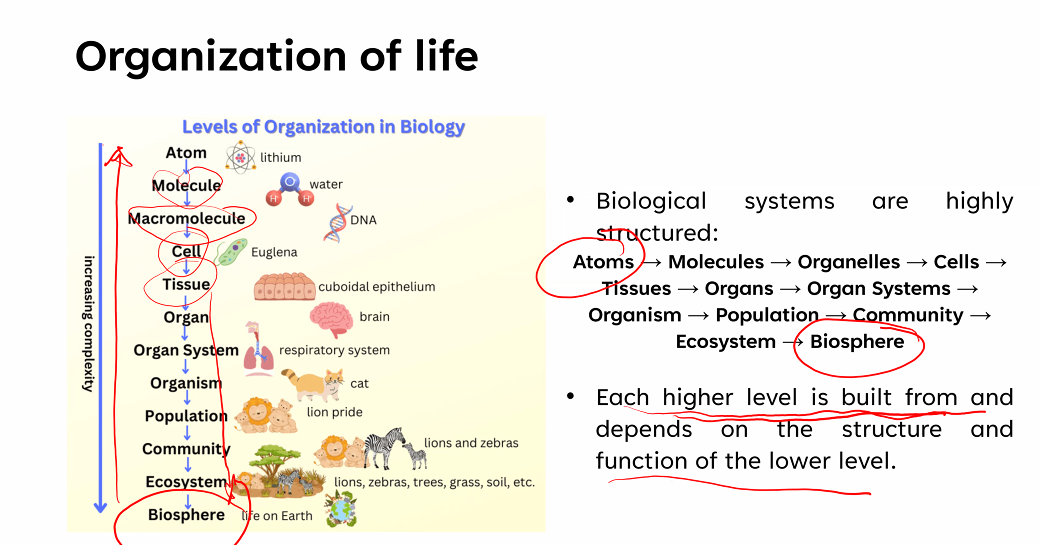 Organization of life

Levels of Organization in Biology

increasing complexity

Atom lithium
Molecule water
Macromolecule DNA
Cell Euglena
Tissue cuboidal epithelium
Organ brain
Organ System respiratory system
Organism cat
Population lion pride
Community lions and zebras
Ecosystem lions, zebras, trees, grass, soil, etc.
Biosphere life on Earth

• Biological systems are highly structured:
Atoms → Molecules → Organelles → Cells → Tissues → Organs → Organ Systems → Organism → Population → Community → Ecosystem → Biosphere

• Each higher level is built from and depends on the structure and function of the lower level.